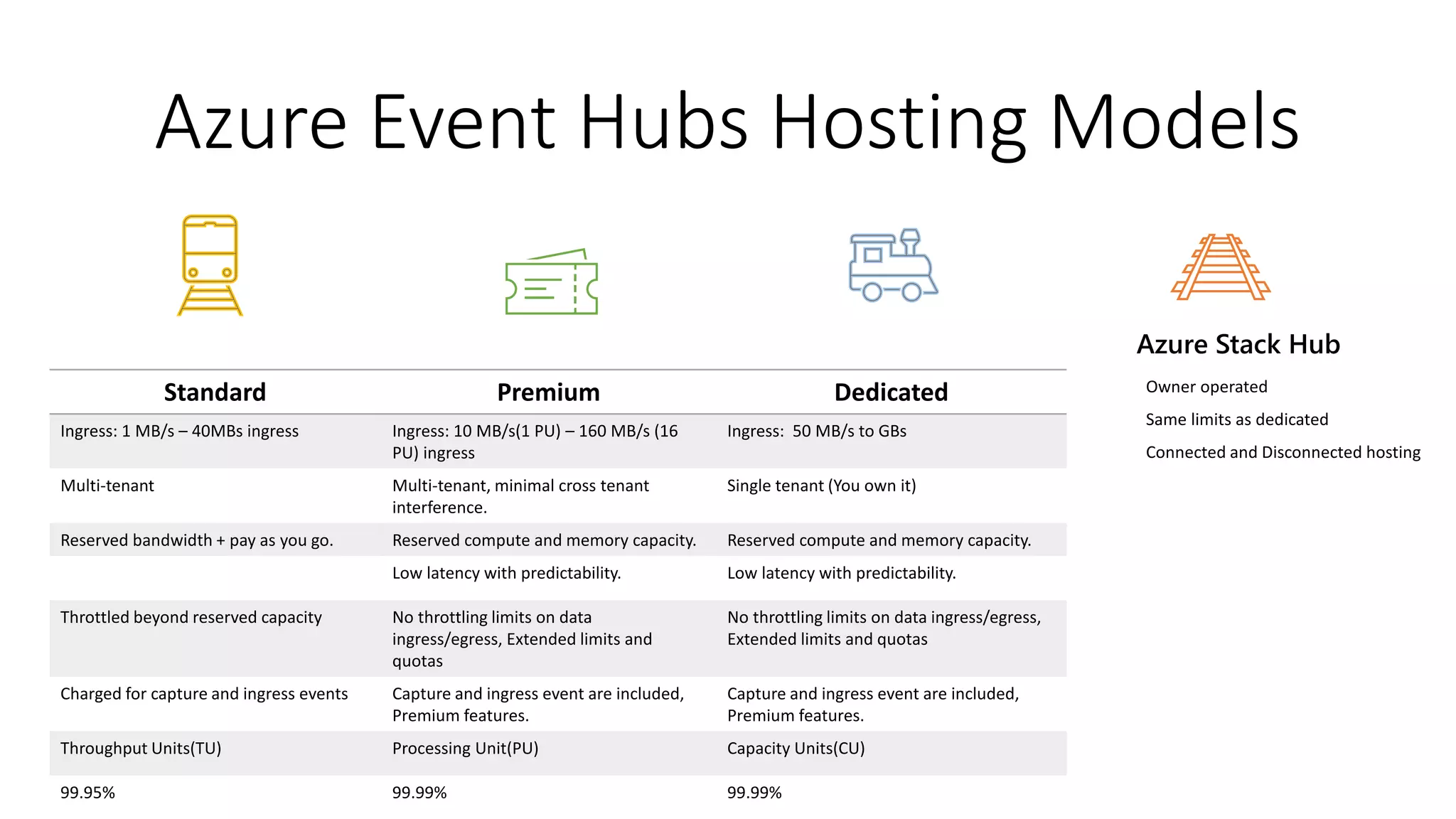 Azure Event Hubs Hosting Models

| Standard | Premium | Dedicated |
|---|---|---|
| Ingress: 1 MB/s – 40MBs ingress | Ingress: 10 MB/s(1 PU) – 160 MB/s (16 PU) ingress | Ingress: 50 MB/s to GBs |
| Multi-tenant | Multi-tenant, minimal cross tenant interference. | Single tenant (You own it) |
| Reserved bandwidth + pay as you go. | Reserved compute and memory capacity. | Reserved compute and memory capacity. |
| | Low latency with predictability. | Low latency with predictability. |
| Throttled beyond reserved capacity | No throttling limits on data ingress/egress, Extended limits and quotas | No throttling limits on data ingress/egress, Extended limits and quotas |
| Charged for capture and ingress events | Capture and ingress event are included, Premium features. | Capture and ingress event are included, Premium features. |
| Throughput Units(TU) | Processing Unit(PU) | Capacity Units(CU) |
| 99.95% | 99.99% | 99.99% |

Azure Stack Hub

Owner operated

Same limits as dedicated

Connected and Disconnected hosting